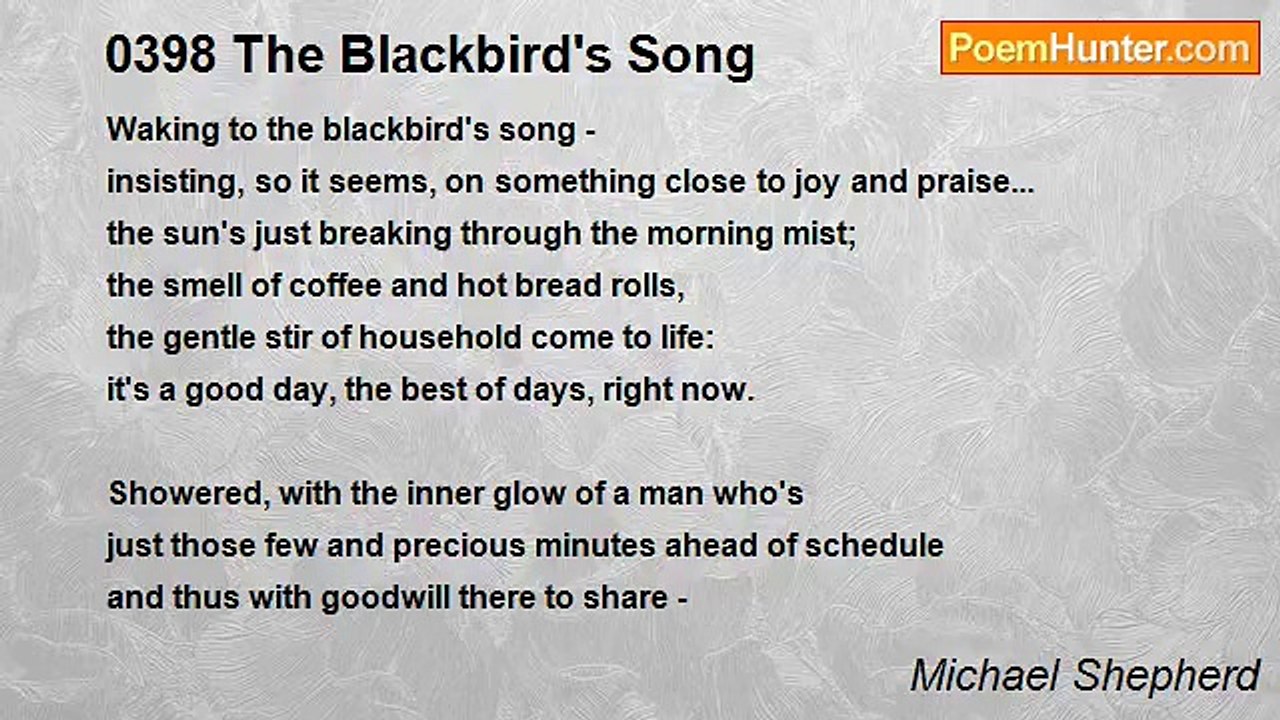 0398 The Blackbird's Song

PoemHunter.com

Waking to the blackbird's song -
insisting, so it seems, on something close to joy and praise...
the sun's just breaking through the morning mist;
the smell of coffee and hot bread rolls,
the gentle stir of household come to life:
it's a good day, the best of days, right now.

Showered, with the inner glow of a man who's
just those few and precious minutes ahead of schedule
and thus with goodwill there to share -

Michael Shepherd